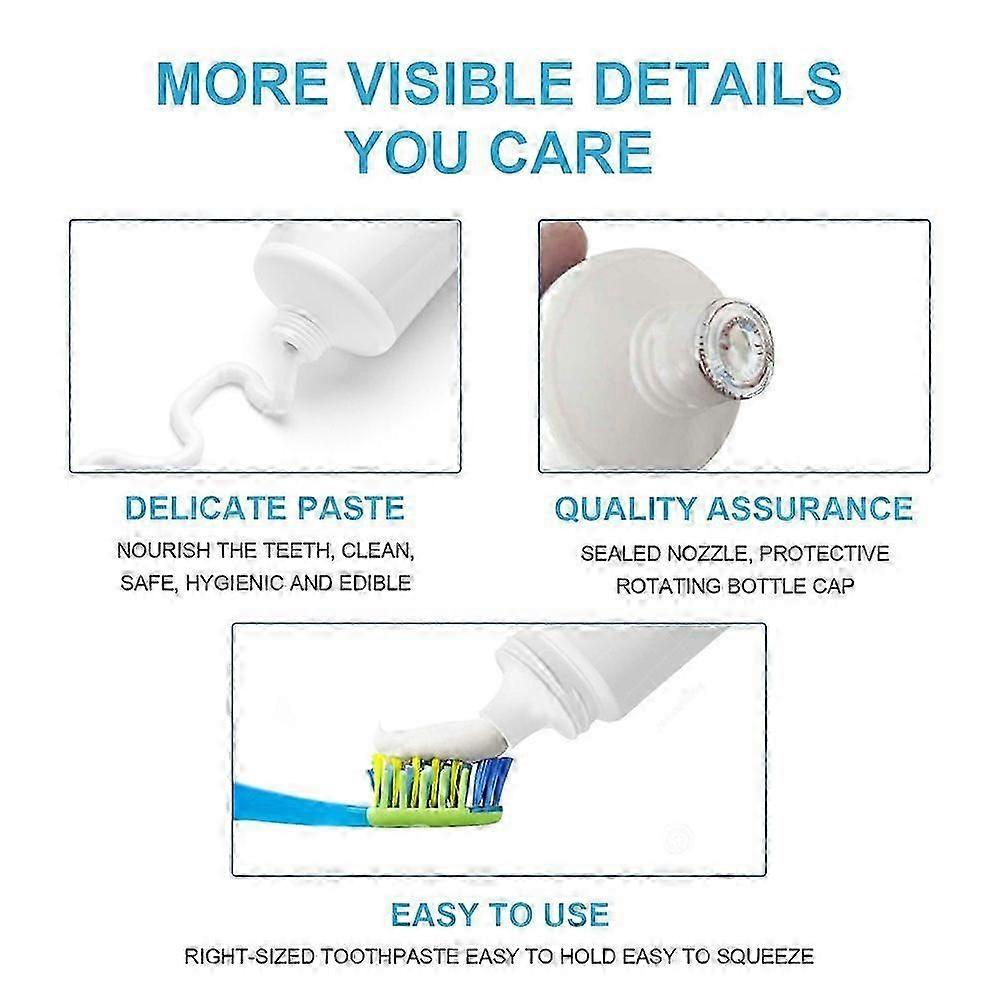 MORE VISIBLE DETAILS YOU CARE

DELICATE PASTE

NOURISH THE TEETH, CLEAN, SAFE, HYGIENIC AND EDIBLE

QUALITY ASSURANCE

SEALED NOZZLE, PROTECTIVE ROTATING BOTTLE CAP

EASY TO USE

RIGHT-SIZED TOOTHPASTE EASY TO HOLD EASY TO SQUEEZE